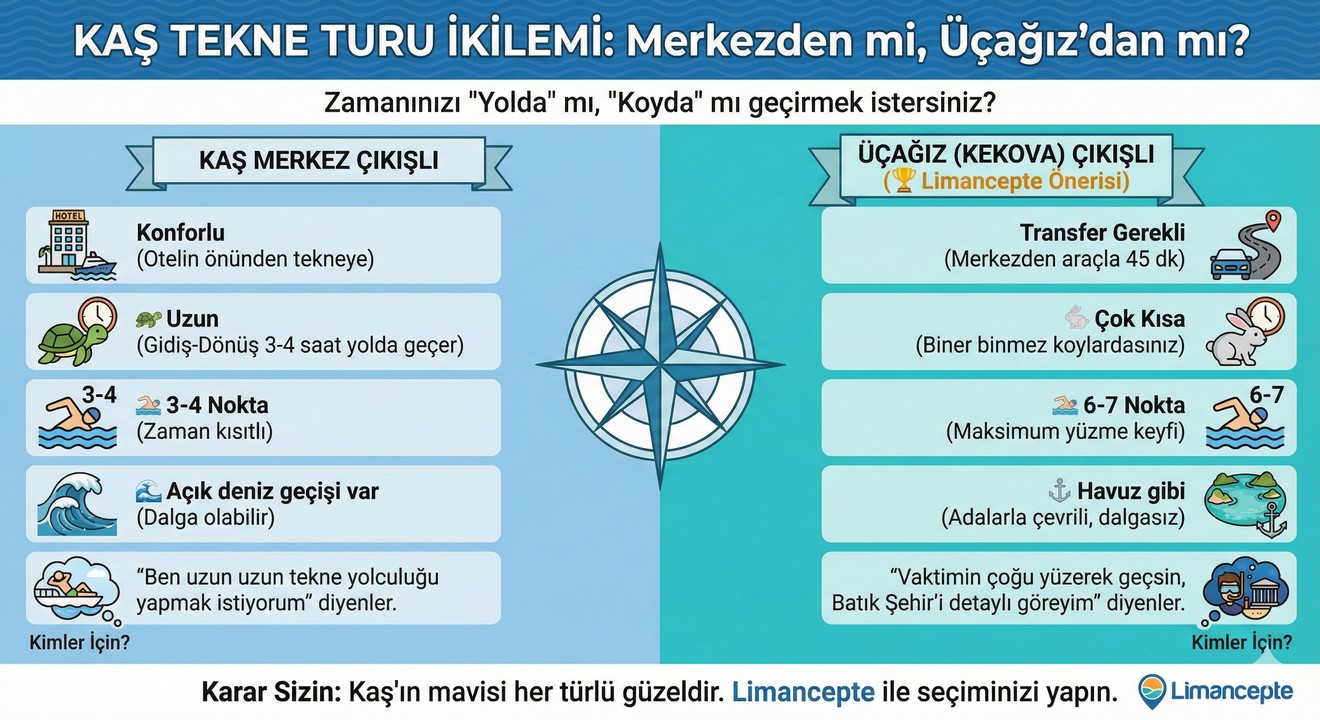 KAŞ TEKNE TURU İKİLEMİ: Merkezden mi, Üçağız'dan mı?

Zamanınızı "Yolda" mı, "Koyda" mı geçirmek istersiniz?

KAŞ MERKEZ ÇIKIŞLI

HOTEL

Konforlu
(Otelin önünden tekneye)

🐢 Uzun
(Gidiş-Dönüş 3-4 saat yolda geçer)

3-4

🏊 3-4 Nokta
(Zaman kısıtlı)

🌊 Açık deniz geçişi var
(Dalga olabilir)

"Ben uzun uzun tekne yolculuğu yapmak istiyorum" diyenler.

Kimler İçin?

ÜÇAĞIZ (KEKOVA) ÇIKIŞLI
(🏆 Limancepte Önerisi)

Transfer Gerekli
(Merkezden araçla 45 dk)

🐇 Çok Kısa
(Biner binmez koylardasınız)

🏊 6-7 Nokta
(Maksimum yüzme keyfi)

6-7

⚓ Havuz gibi
(Adalarla çevrili, dalgasız)

"Vaktimin çoğu yüzerek geçsin, Batık Şehir'i detaylı göreyim" diyenler.

Kimler İçin?

Karar Sizin: Kaş'ın mavisi her türlü güzeldir. Limancepte ile seçiminizi yapın.

Limancepte